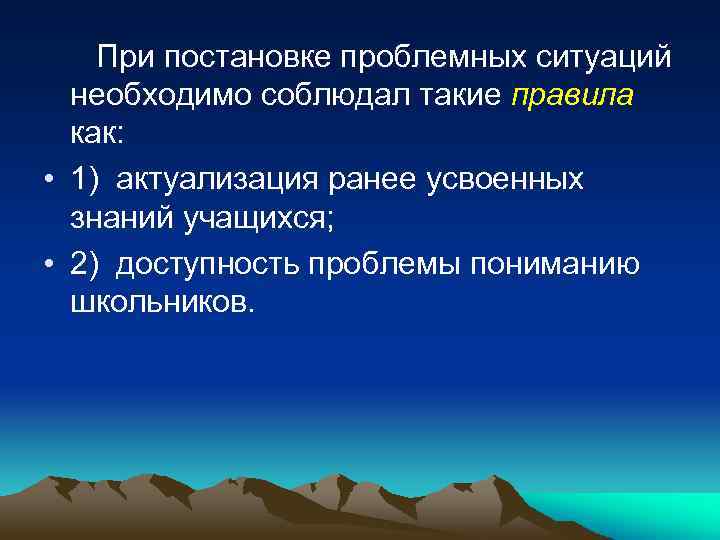 При постановке проблемных ситуаций необходимо соблюдал такие правила как:

• 1) актуализация ранее усвоенных знаний учащихся;

• 2) доступность проблемы пониманию школьников.